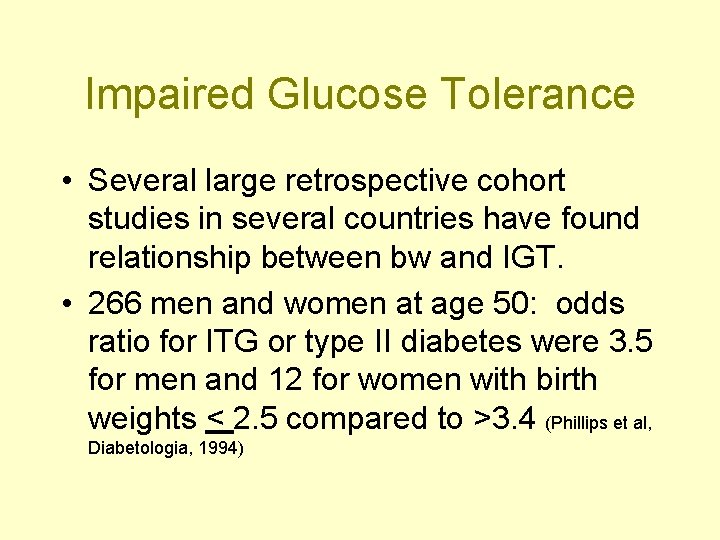 Impaired Glucose Tolerance

• Several large retrospective cohort studies in several countries have found relationship between bw and IGT.

• 266 men and women at age 50: odds ratio for ITG or type II diabetes were 3.5 for men and 12 for women with birth weights $\leq$ 2.5 compared to >3.4 (Phillips et al, Diabetologia, 1994)